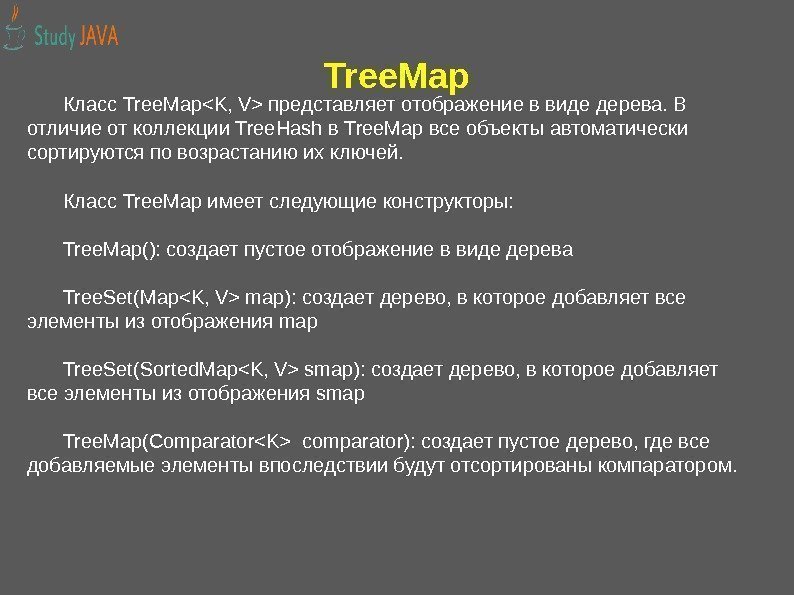 Study JAVA

TreeMap

Класс TreeMap<K, V> представляет отображение в виде дерева. В отличие от коллекции TreeHash в TreeMap все объекты автоматически сортируются по возрастанию их ключей.

Класс TreeMap имеет следующие конструкторы:

TreeMap(): создает пустое отображение в виде дерева

TreeSet(Map<K, V> map): создает дерево, в которое добавляет все элементы из отображения map

TreeSet(SortedMap<K, V> smap): создает дерево, в которое добавляет все элементы из отображения smap

TreeMap(Comparator<K> comparator): создает пустое дерево, где все добавляемые элементы впоследствии будут отсортированы компаратором.